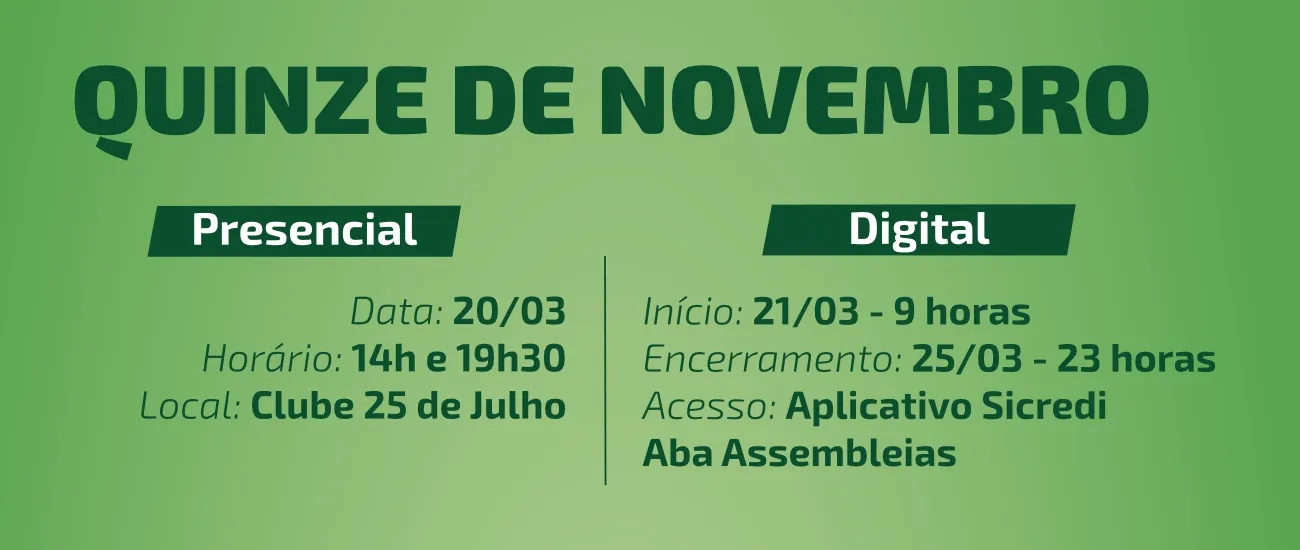 QUINZE DE NOVEMBRO

Presencial

Data: 20/03
Horário: 14h e 19h30
Local: Clube 25 de Julho

Digital

Início: 21/03 - 9 horas
Encerramento: 25/03 - 23 horas
Acesso: Aplicativo Sicredi
Aba Assembleias